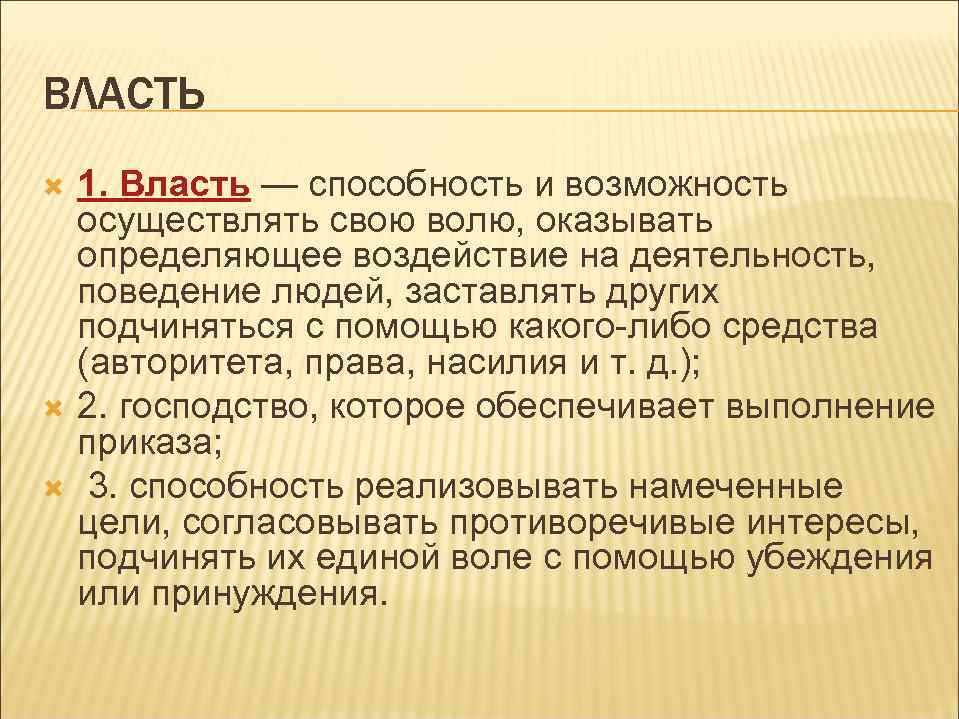 ВЛАСТЬ

1. Власть — способность и возможность осуществлять свою волю, оказывать определяющее воздействие на деятельность, поведение людей, заставлять других подчиняться с помощью какого-либо средства (авторитета, права, насилия и т. д.);

2. господство, которое обеспечивает выполнение приказа;

3. способность реализовывать намеченные цели, согласовывать противоречивые интересы, подчинять их единой воле с помощью убеждения или принуждения.